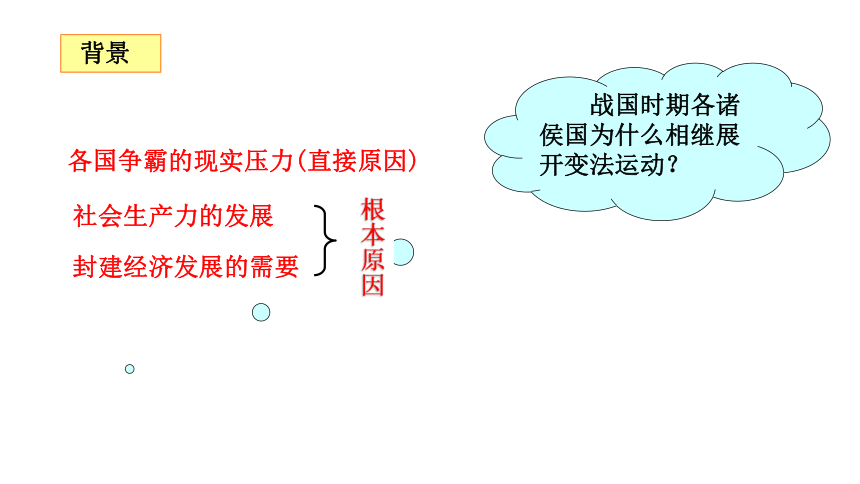 背景

战国时期各诸侯国为什么相继展开变法运动？

各国争霸的现实压力(直接原因)

社会生产力的发展

封建经济发展的需要

根本原因